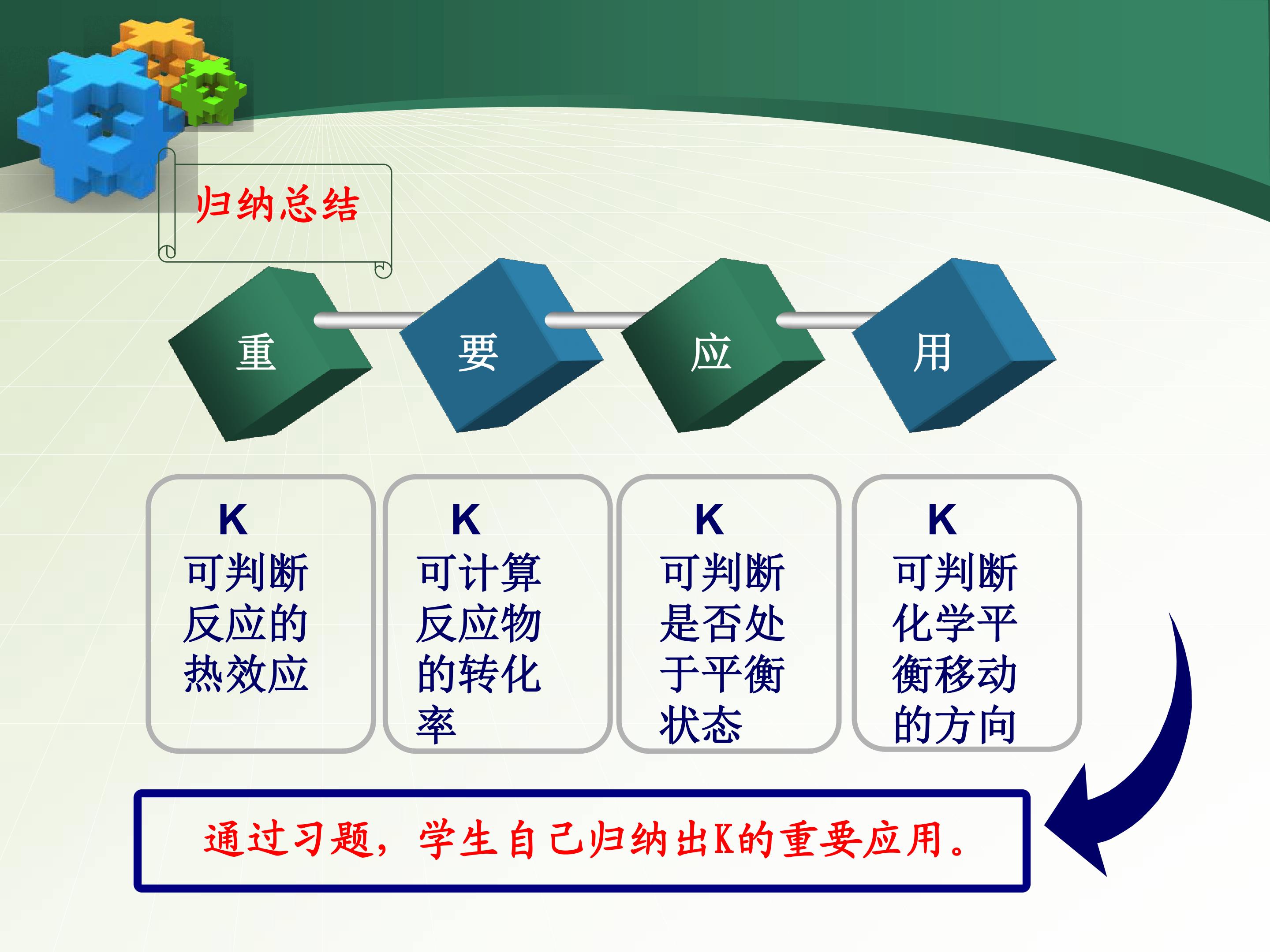 归纳总结

重 要 应 用

K
可判断反应的热效应

K
可计算反应物的转化率

K
可判断是否处于平衡状态

K
可判断化学平衡移动的方向

通过习题，学生自己归纳出K的重要应用。